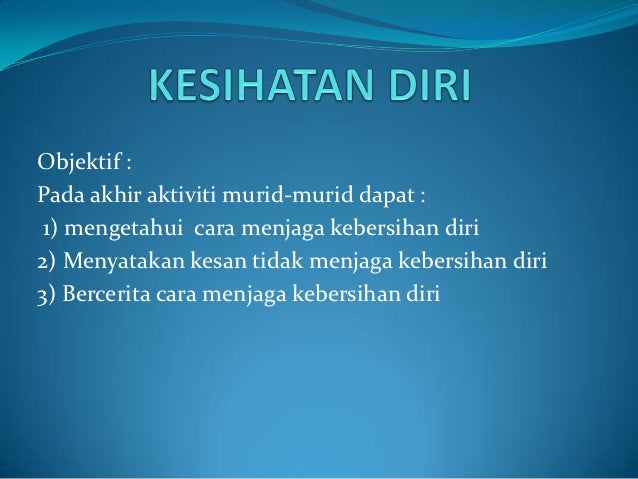 KESIHATAN DIRI

Objektif :
Pada akhir aktiviti murid-murid dapat :
1) mengetahui cara menjaga kebersihan diri
2) Menyatakan kesan tidak menjaga kebersihan diri
3) Bercerita cara menjaga kebersihan diri